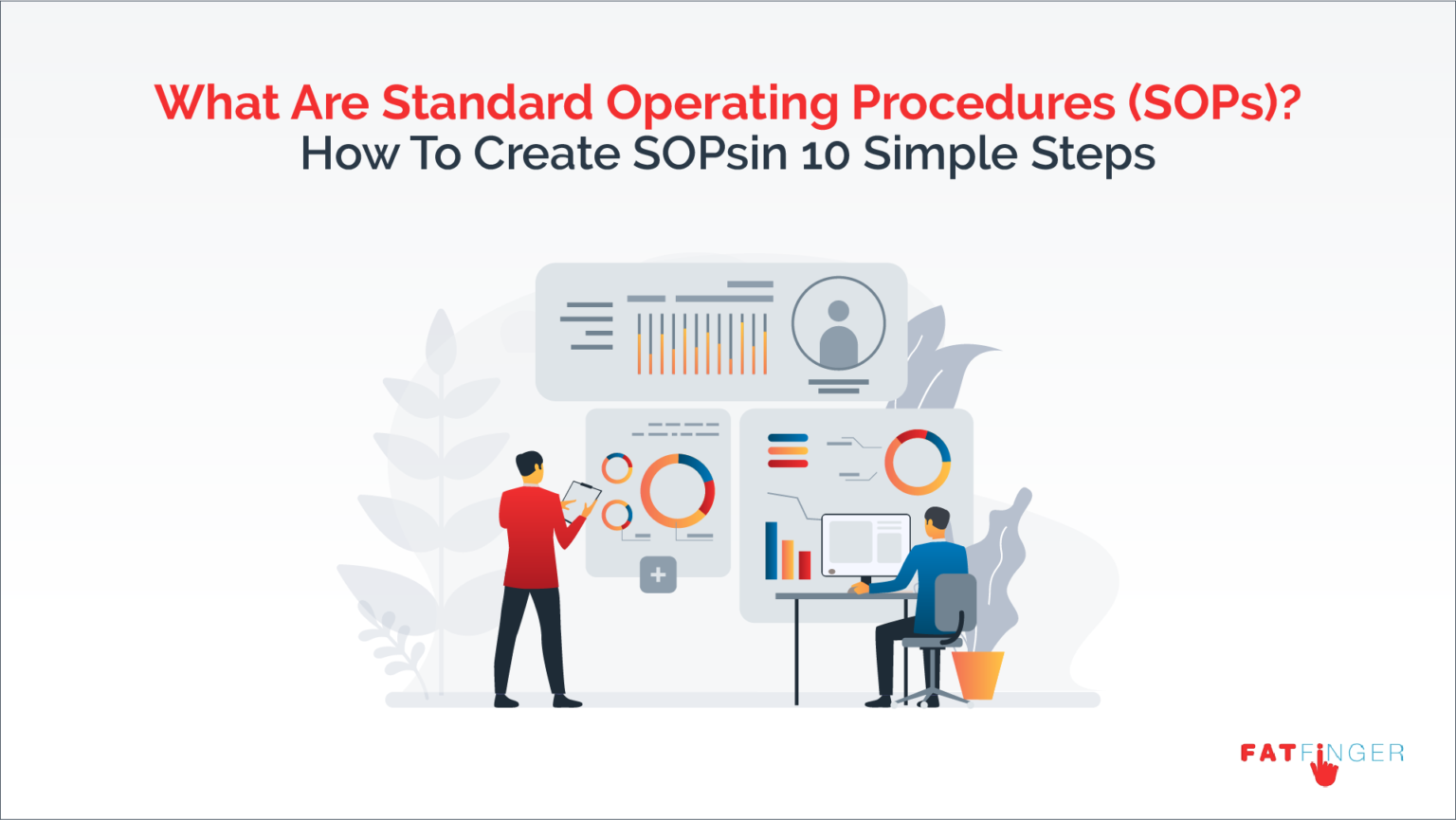 What Are Standard Operating Procedures (SOPs)?
How To Create SOPsin 10 Simple Steps

FATFINGER